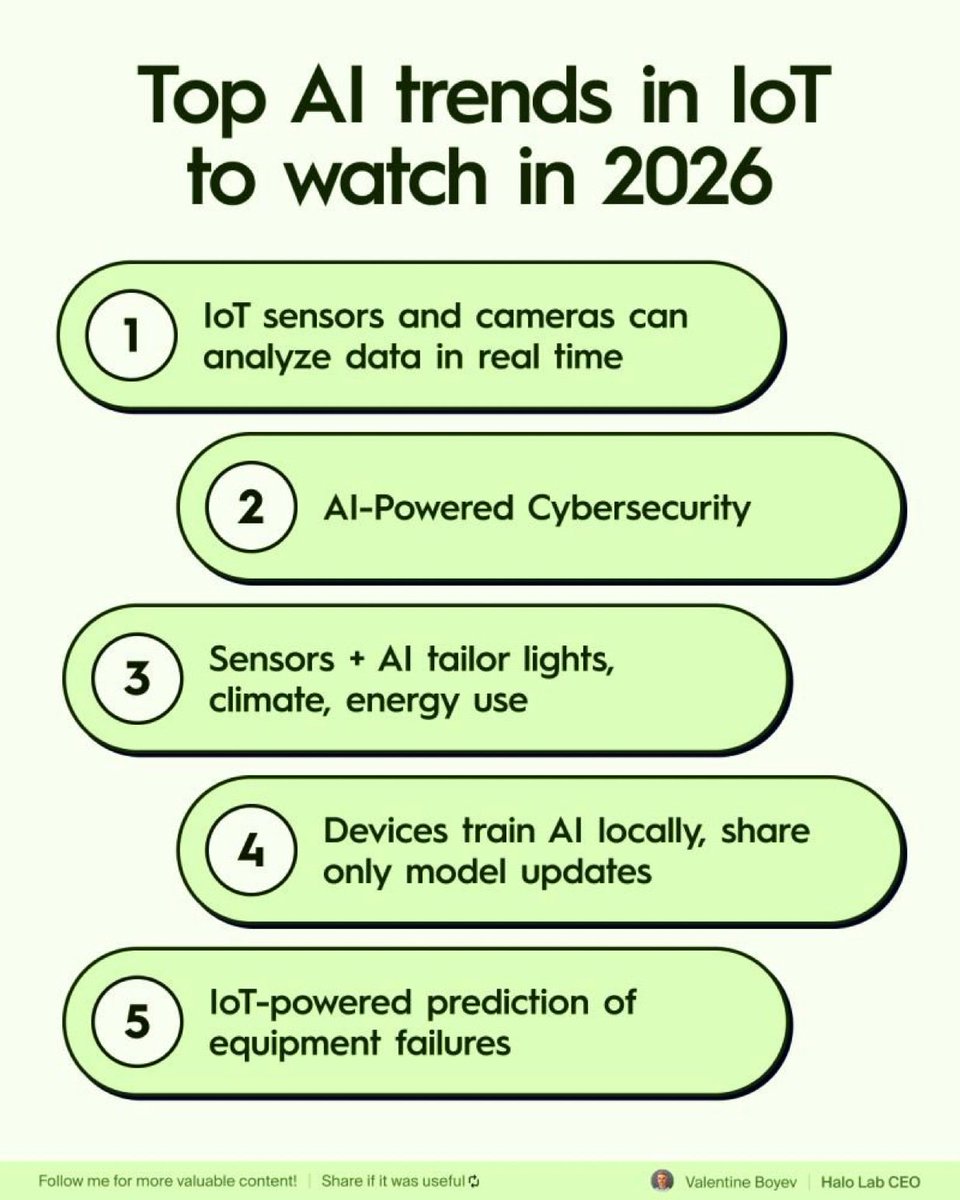 Top AI trends in IoT to watch in 2026

1 IoT sensors and cameras can analyze data in real time

2 AI-Powered Cybersecurity

3 Sensors + AI tailor lights, climate, energy use

4 Devices train AI locally, share only model updates

5 IoT-powered prediction of equipment failures

Follow me for more valuable content! | Share if it was useful

Valentine Boyev | Halo Lab CEO